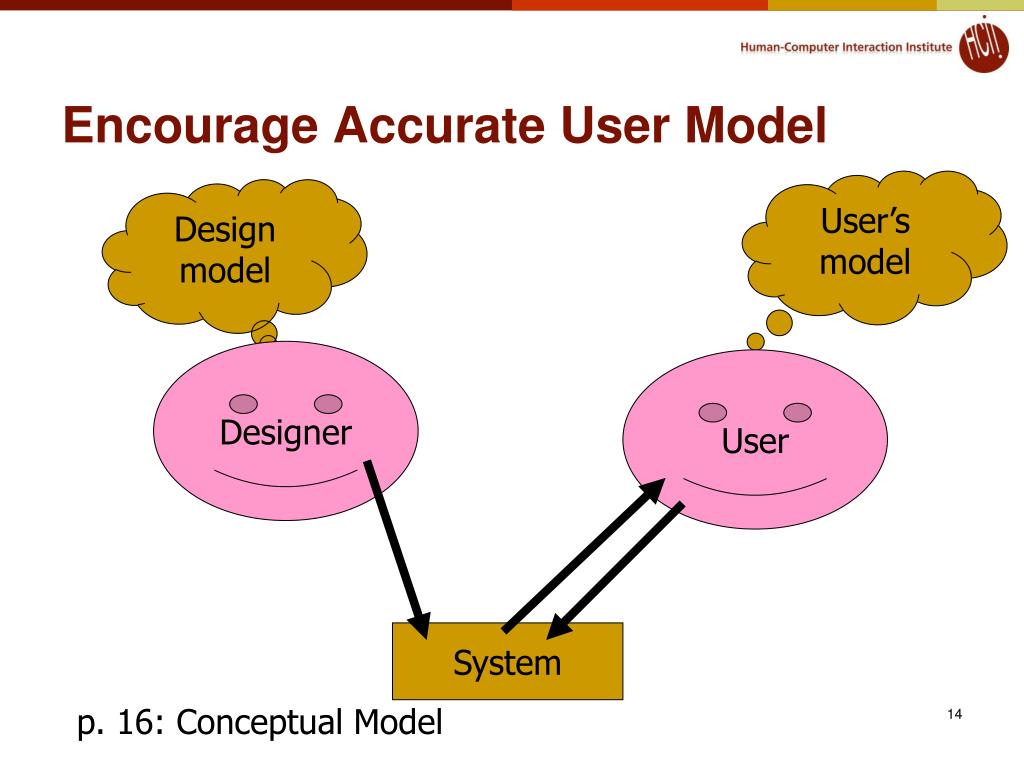 Human-Computer Interaction Institute HCI

Encourage Accurate User Model

Design model

User's model

Designer

User

System

p. 16: Conceptual Model

14